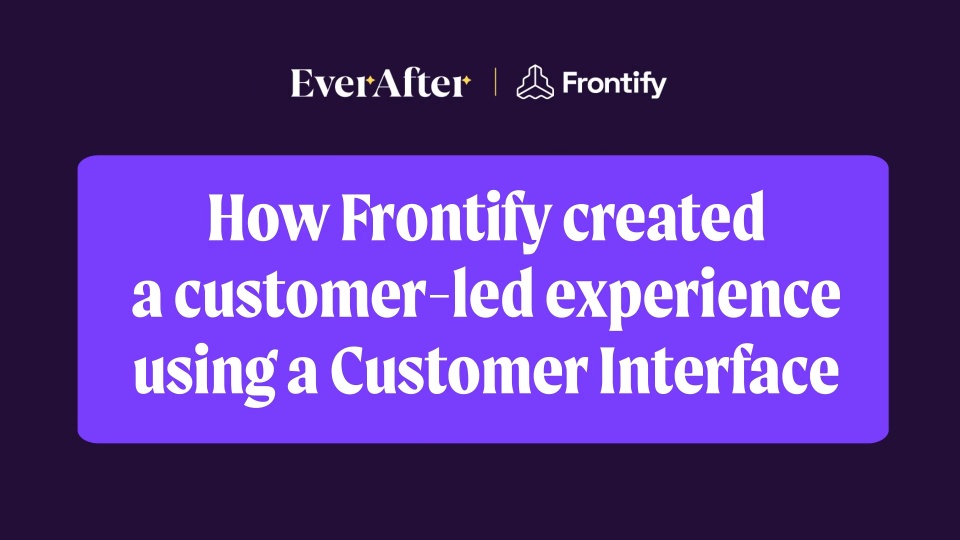 EverAfter | Frontify

How Frontify created a customer-led experience using a Customer Interface